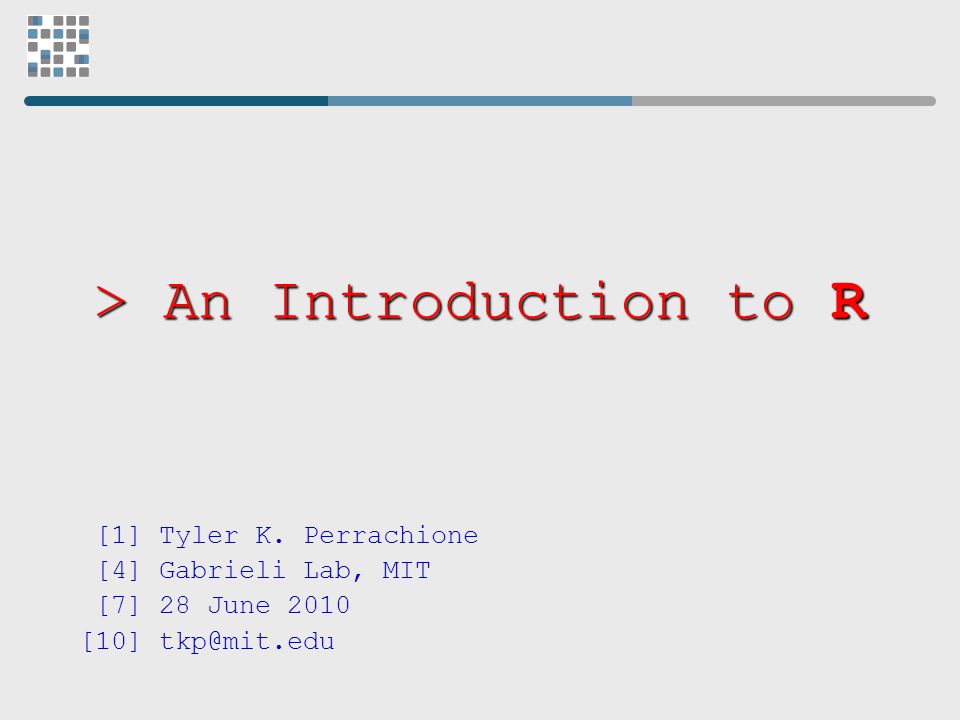 > An Introduction to R

[1] Tyler K. Perrachione
[4] Gabrieli Lab, MIT
[7] 28 June 2010
[10] tkp@mit.edu